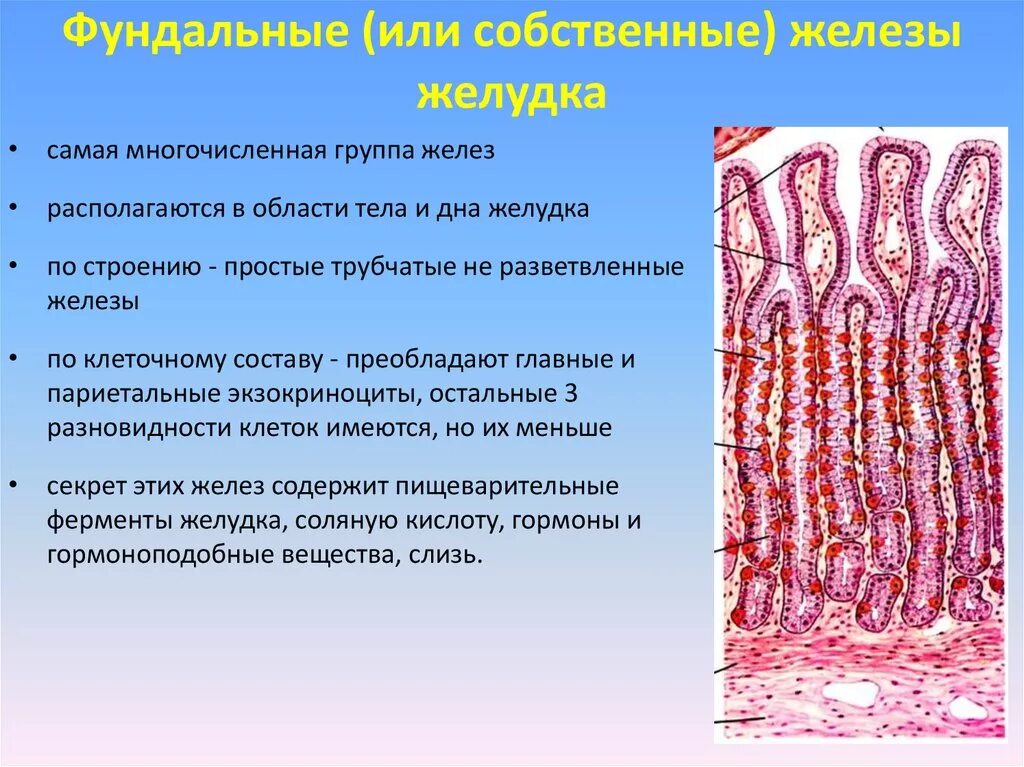 Фундальные (или собственные) железы желудка

• самая многочисленная группа желез

• располагаются в области тела и дна желудка

• по строению - простые трубчатые не разветвленные железы

• по клеточному составу - преобладают главные и париетальные экзокриноциты, остальные 3 разновидности клеток имеются, но их меньше

• секрет этих желез содержит пищеварительные ферменты желудка, соляную кислоту, гормоны и гормоноподобные вещества, слизь.